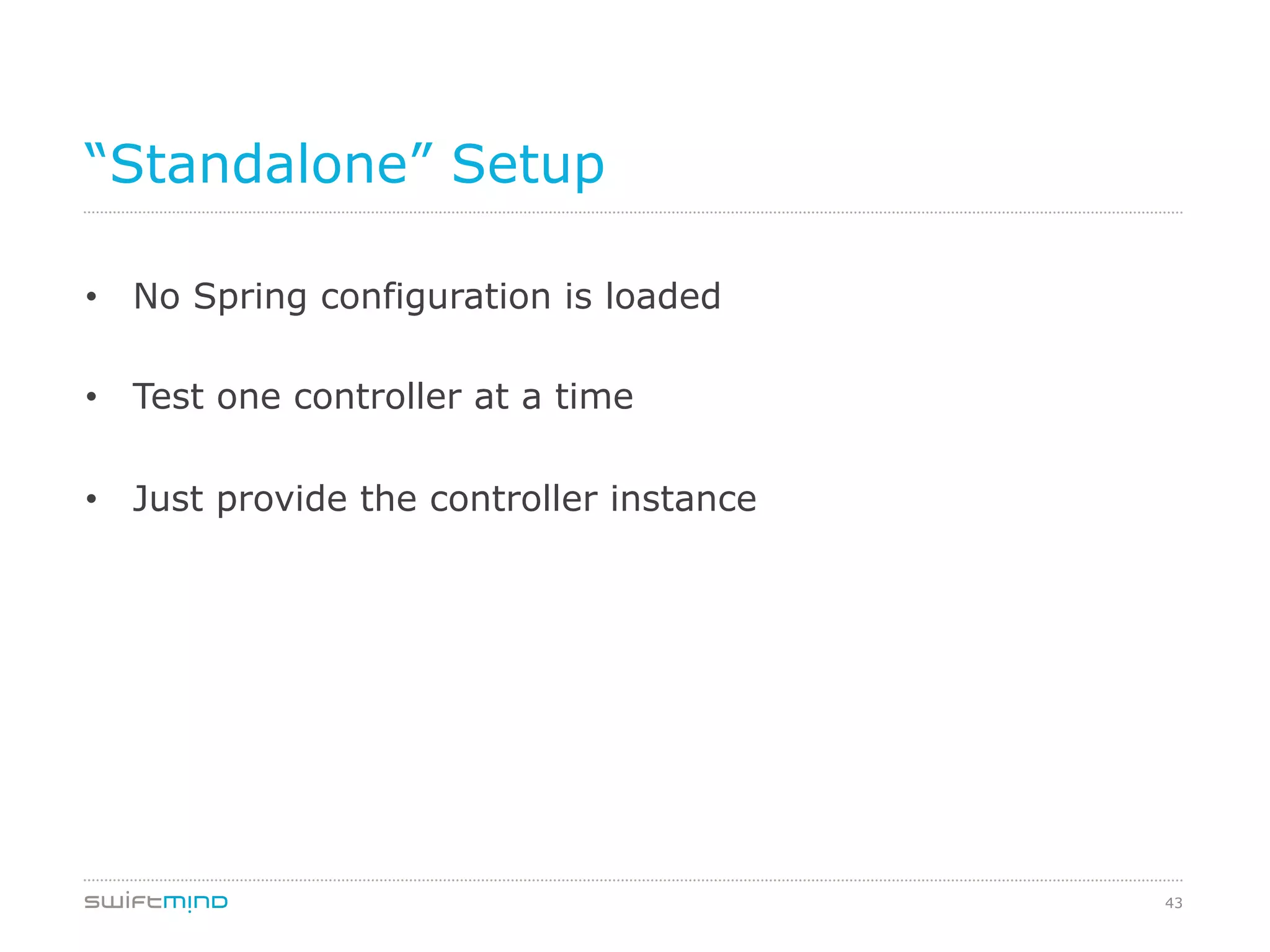 “Standalone” Setup

• No Spring configuration is loaded

• Test one controller at a time

• Just provide the controller instance

swiftmind

43